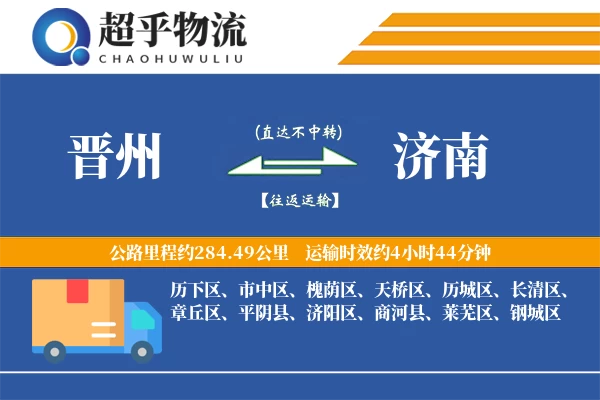 超乎物流
CHAOHUWULIU

晋州

(直达不中转)

【往返运输】

济南

公路里程约284.49公里 运输时效约4小时44分钟

历下区、市中区、槐荫区、天桥区、历城区、长清区、章丘区、平阴县、济阳区、商河县、莱芜区、钢城区